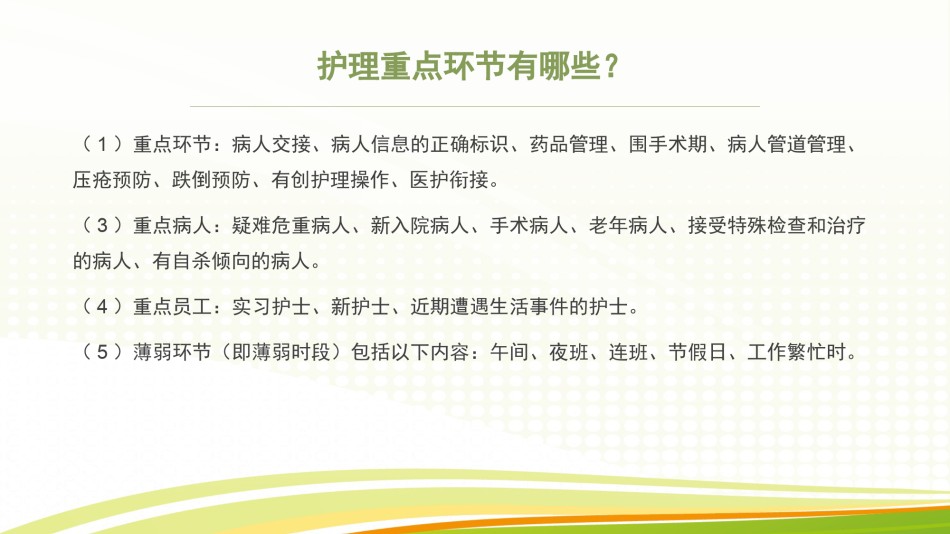 护理重点环节有哪些？

（1）重点环节：病人交接、病人信息的正确标识、药品管理、围手术期、病人管道管理、压疮预防、跌倒预防、有创护理操作、医护衔接。

（3）重点病人：疑难危重病人、新入院病人、手术病人、老年病人、接受特殊检查和治疗的病人、有自杀倾向的病人。

（4）重点员工：实习护士、新护士、近期遭遇生活事件的护士。

（5）薄弱环节（即薄弱时段）包括以下内容：午间、夜班、连班、节假日、工作繁忙时。